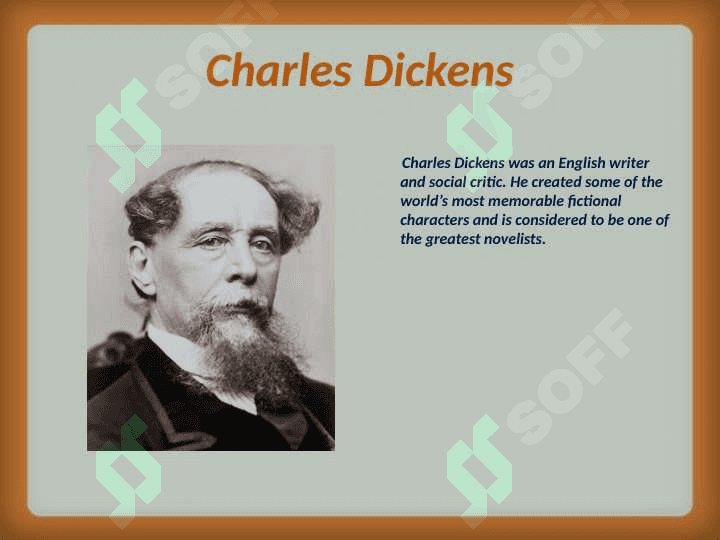 Charles Dickens

Charles Dickens was an English writer and social critic. He created some of the world's most memorable fictional characters and is considered to be one of the greatest novelists.

SOFF SOFF SOFF